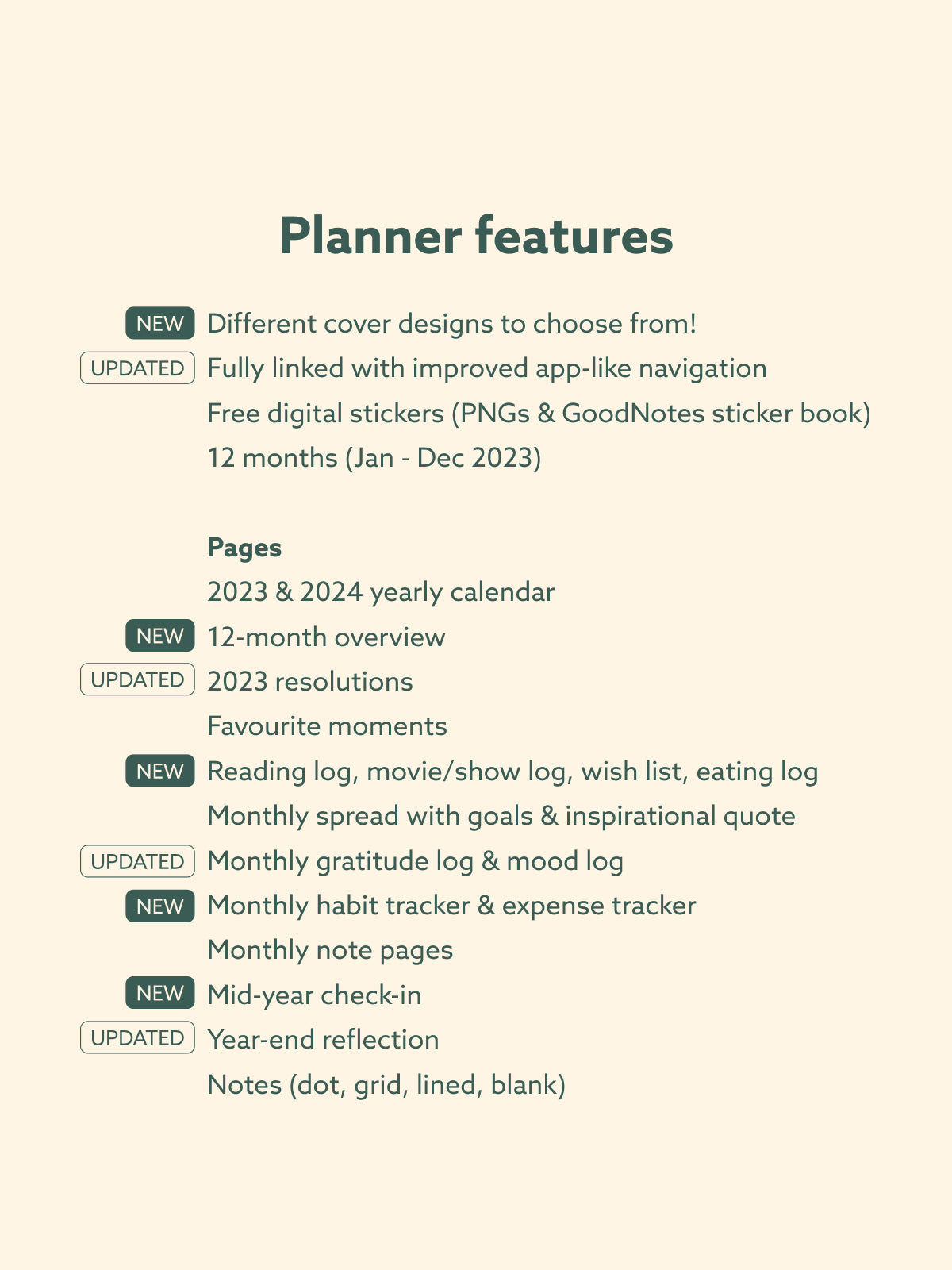 Planner features

NEW Different cover designs to choose from!
UPDATED Fully linked with improved app-like navigation
Free digital stickers (PNGs & GoodNotes sticker book)
12 months (Jan - Dec 2023)

Pages
2023 & 2024 yearly calendar
NEW 12-month overview
UPDATED 2023 resolutions
Favourite moments
NEW Reading log, movie/show log, wish list, eating log
Monthly spread with goals & inspirational quote
UPDATED Monthly gratitude log & mood log
NEW Monthly habit tracker & expense tracker
Monthly note pages
NEW Mid-year check-in
UPDATED Year-end reflection
Notes (dot, grid, lined, blank)